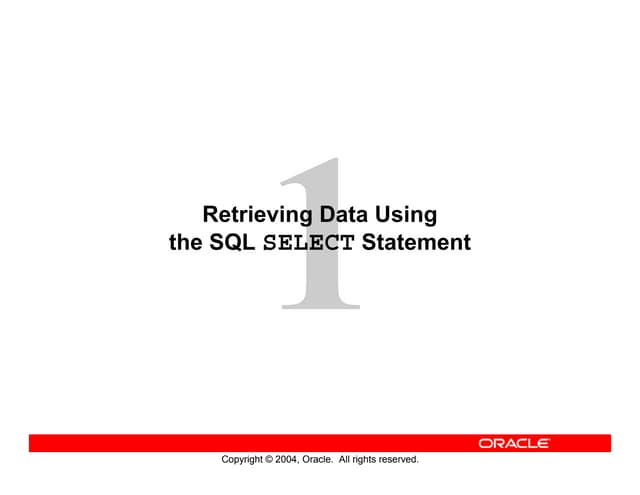 1

Retrieving Data Using the SQL SELECT Statement

ORACLE

Copyright © 2004, Oracle. All rights reserved.